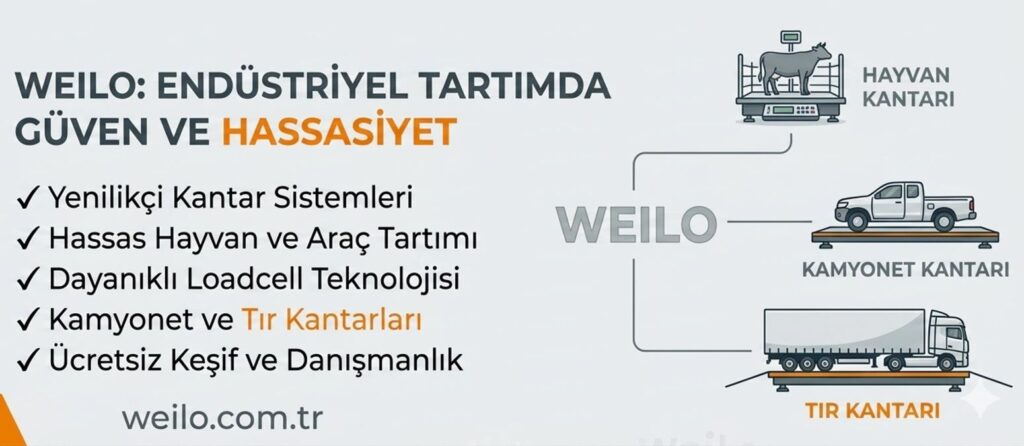 WEILO: ENDÜSTRİYEL TARTIMDA GÜVEN VE HASSASİYET

✓ Yenilikçi Kantar Sistemleri
✓ Hassas Hayvan ve Araç Tartımı
✓ Dayanıklı Loadcell Teknolojisi
✓ Kamyonet ve Tır Kantarları
✓ Ücretsiz Keşif ve Danışmanlık

weilo.com.tr

WEILO

HAYVAN KANTARI

KAMYONET KANTARI

TIR KANTARI